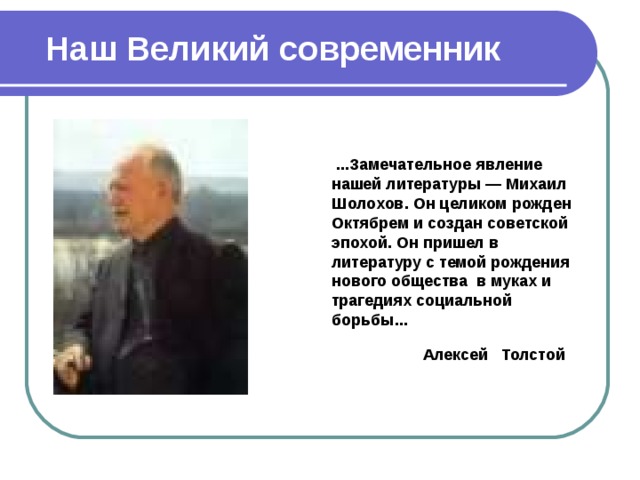 Наш Великий современник

...Замечательное явление нашей литературы — Михаил Шолохов. Он целиком рожден Октябрем и создан советской эпохой. Он пришел в литературу с темой рождения нового общества в муках и трагедиях социальной борьбы...

Алексей Толстой